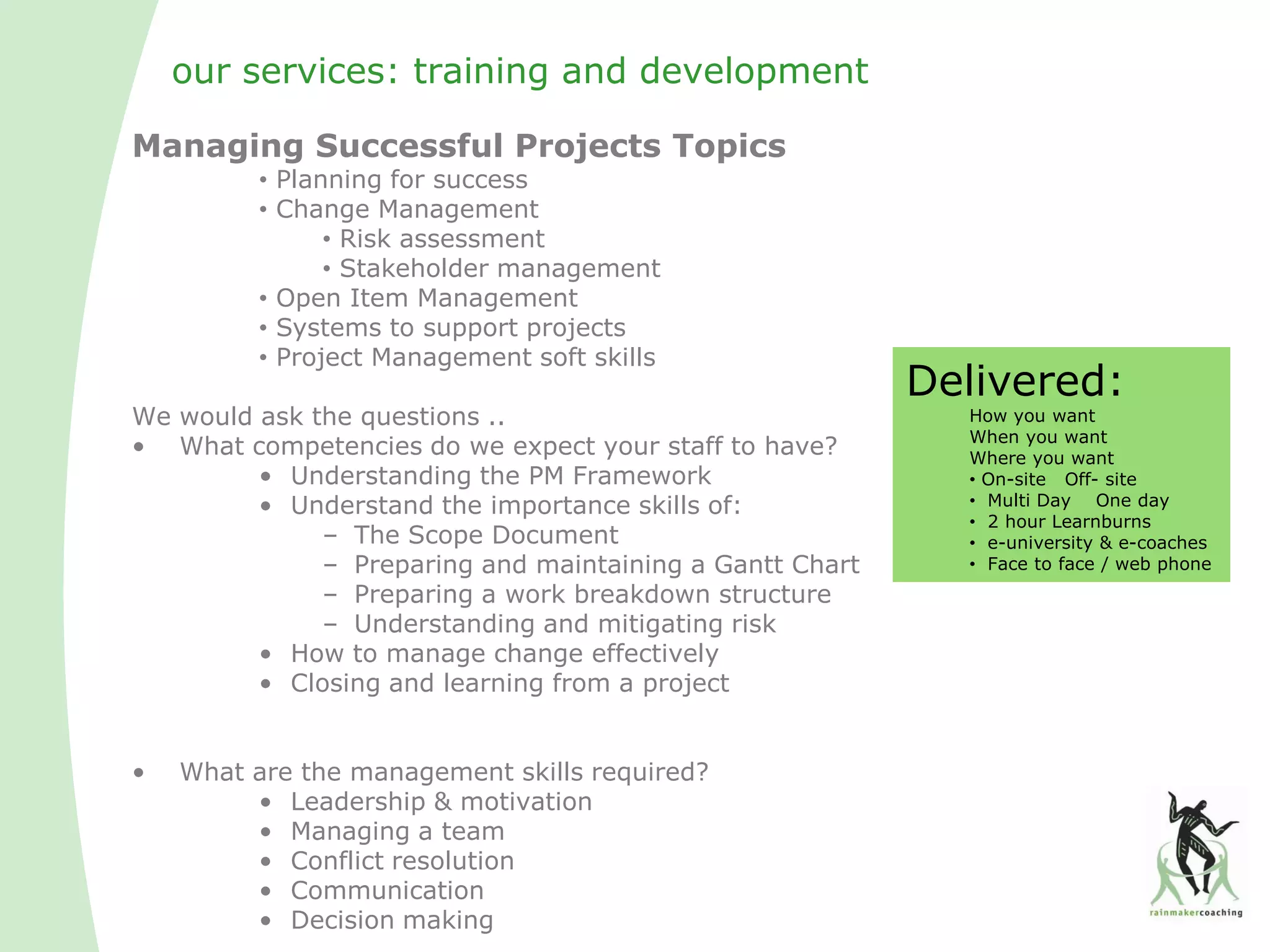 our services: training and development

Managing Successful Projects Topics
• Planning for success
• Change Management
• Risk assessment
• Stakeholder management
• Open Item Management
• Systems to support projects
• Project Management soft skills

We would ask the questions ..
• What competencies do we expect your staff to have?
• Understanding the PM Framework
• Understand the importance skills of:
– The Scope Document
– Preparing and maintaining a Gantt Chart
– Preparing a work breakdown structure
– Understanding and mitigating risk
• How to manage change effectively
• Closing and learning from a project

• What are the management skills required?
• Leadership & motivation
• Managing a team
• Conflict resolution
• Communication
• Decision making

Delivered:
How you want
When you want
Where you want
• On-site Off- site
• Multi Day One day
• 2 hour Learnburns
• e-university & e-coaches
• Face to face / web phone

rainmakercoaching